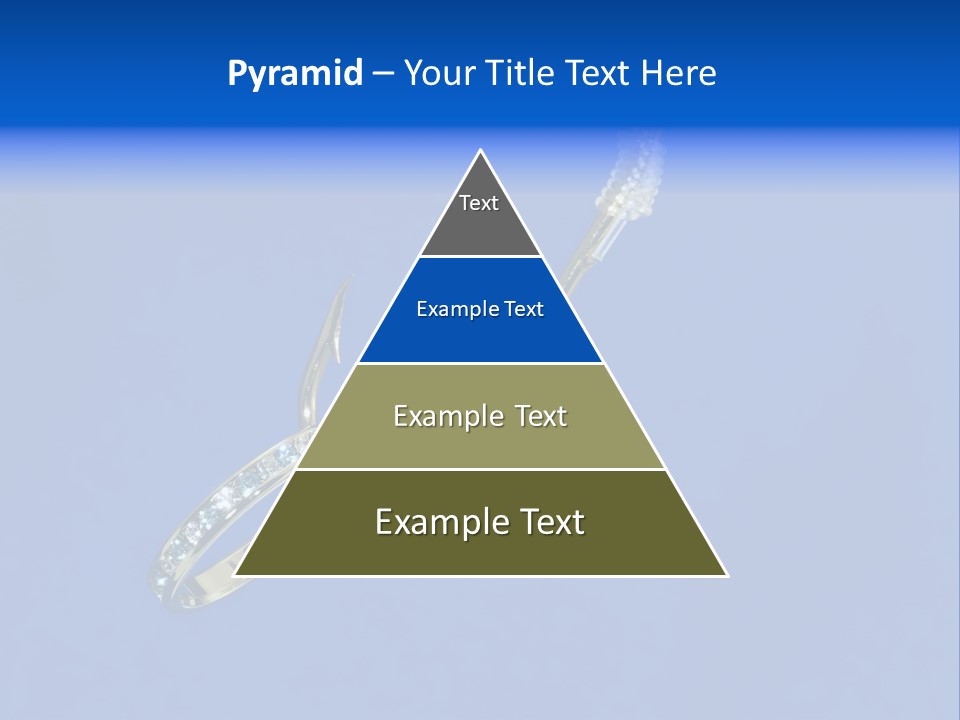 Pyramid – Your Title Text Here

Text

Example Text

Example Text

Example Text